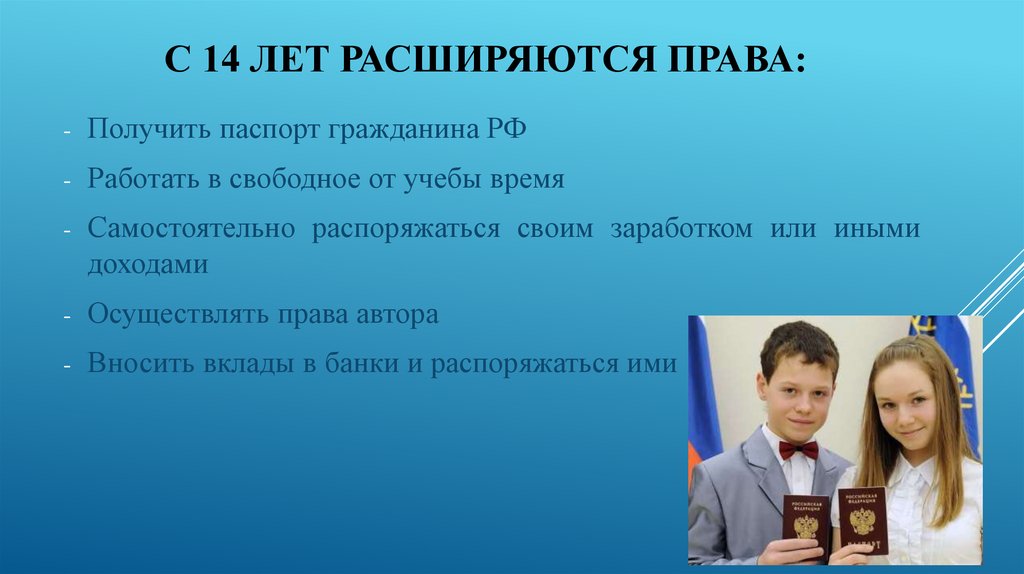 С 14 ЛЕТ РАСШИРЯЮТСЯ ПРАВА:

- Получить паспорт гражданина РФ
- Работать в свободное от учебы время
- Самостоятельно распоряжаться своим заработком или иными доходами
- Осуществлять права автора
- Вносить вклады в банки и распоряжаться ими

РОССИЙСКАЯ ФЕДЕРАЦИЯ
РОССИЙСКАЯ ФЕДЕРАЦИЯ